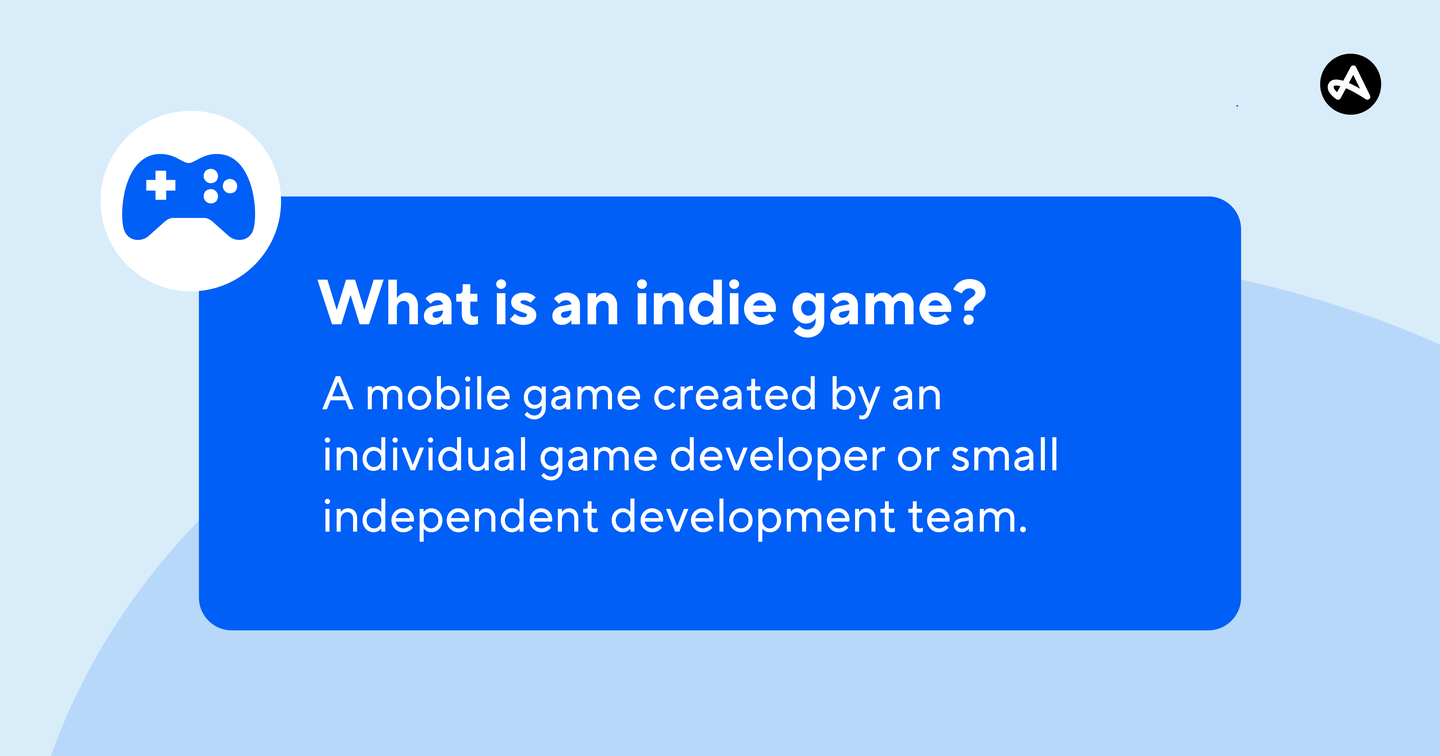 What is an indie game?

A mobile game created by an individual game developer or small independent development team.